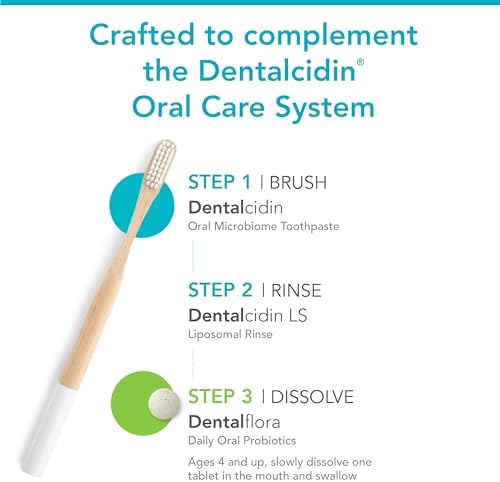 Crafted to complement the Dentalcidin® Oral Care System

STEP 1 | BRUSH
Dentalcidin
Oral Microbiome Toothpaste

STEP 2 | RINSE
Dentalcidin LS
Liposomal Rinse

STEP 3 | DISSOLVE
Dentalflora
Daily Oral Probiotics
Ages 4 and up, slowly dissolve one tablet in the mouth and swallow